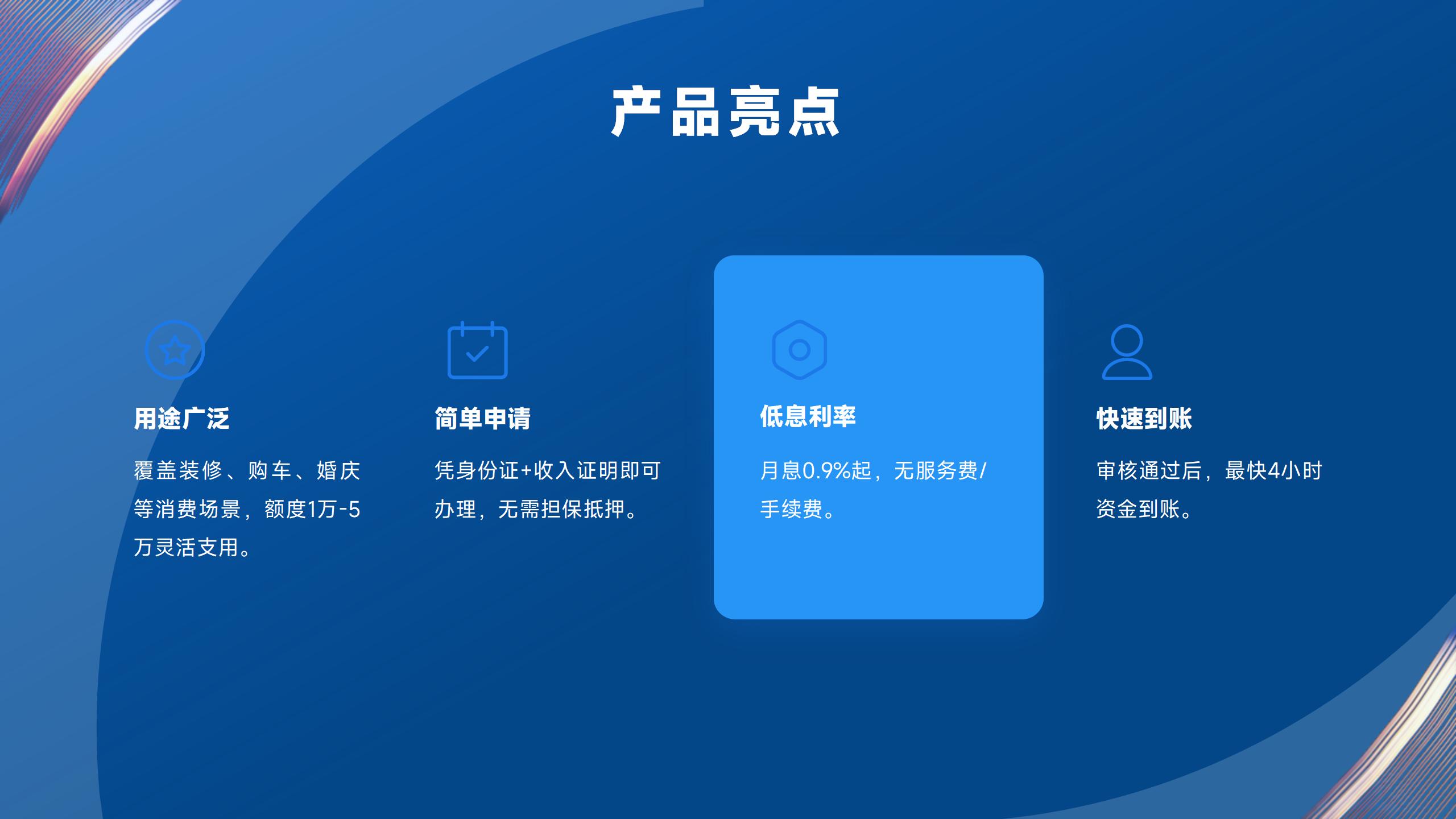 产品亮点

用途广泛

覆盖装修、购车、婚庆等消费场景，额度1万-5万灵活支用。

简单申请

凭身份证+收入证明即可办理，无需担保抵押。

低息利率

月息0.9%起，无服务费/手续费。

快速到账

审核通过后，最快4小时资金到账。